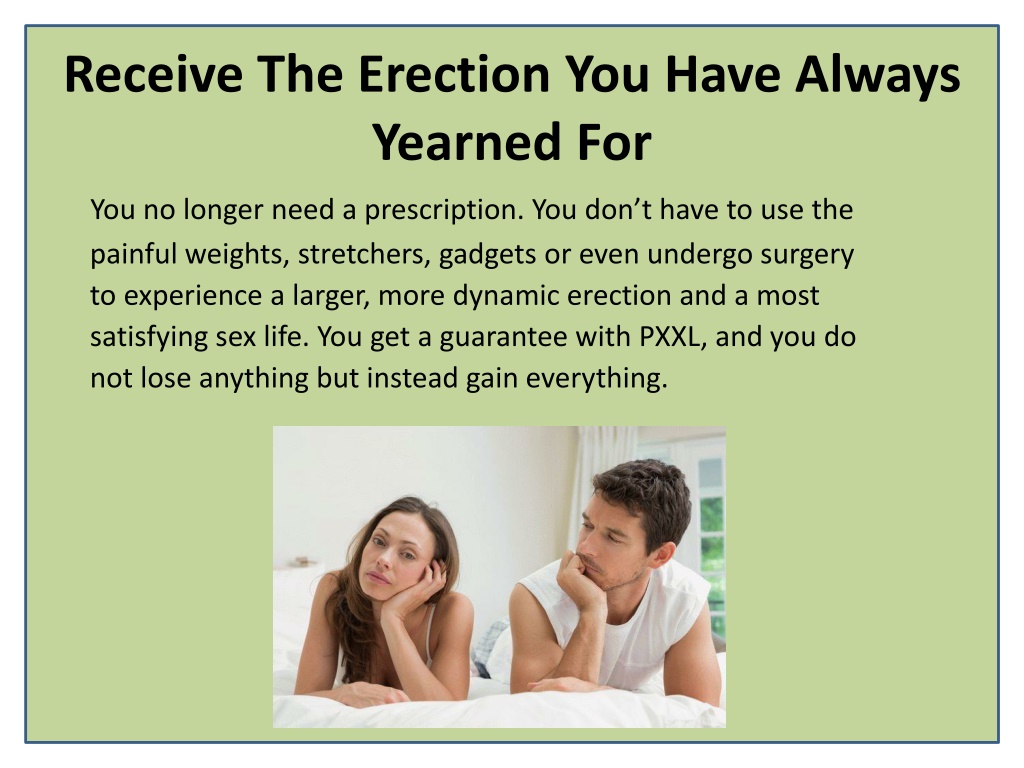 Receive The Erection You Have Always Yearned For

You no longer need a prescription. You don’t have to use the painful weights, stretchers, gadgets or even undergo surgery to experience a larger, more dynamic erection and a most satisfying sex life. You get a guarantee with PXXL, and you do not lose anything but instead gain everything.